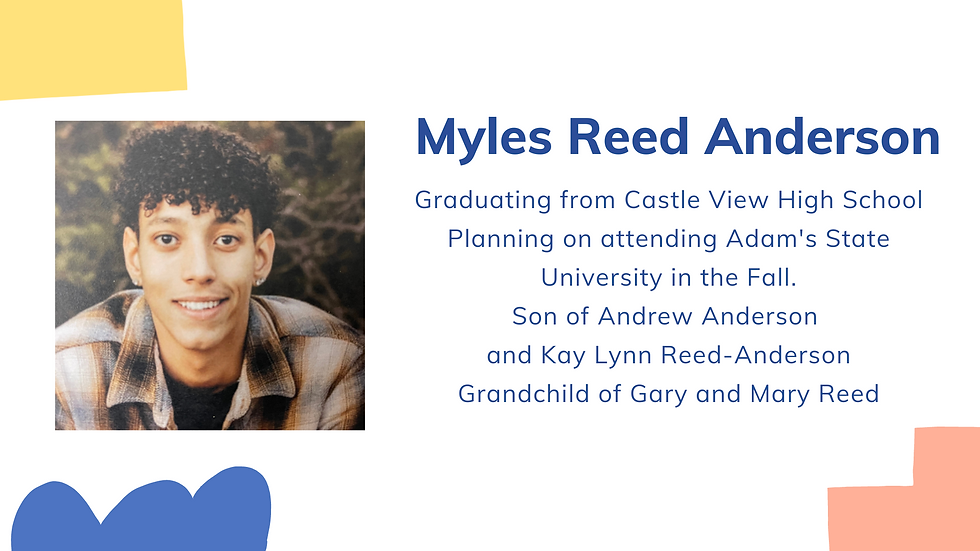 Myles Reed Anderson

Graduating from Castle View High School
Planning on attending Adam's State University in the Fall.
Son of Andrew Anderson and Kay Lynn Reed-Anderson
Grandchild of Gary and Mary Reed